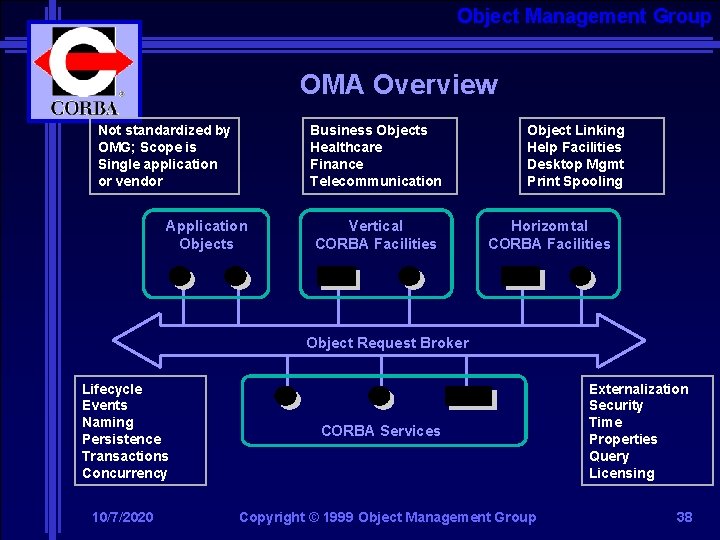 Object Management Group

CORBA

OMA Overview

Not standardized by OMG; Scope is Single application or vendor

Business Objects
Healthcare
Finance
Telecommunication

Object Linking
Help Facilities
Desktop Mgmt
Print Spooling

Application Objects

Vertical CORBA Facilities

Horizomtal CORBA Facilities

Object Request Broker

Lifecycle
Events
Naming
Persistence
Transactions
Concurrency

CORBA Services

Externalization
Security
Time
Properties
Query
Licensing

10/7/2020

Copyright © 1999 Object Management Group

38